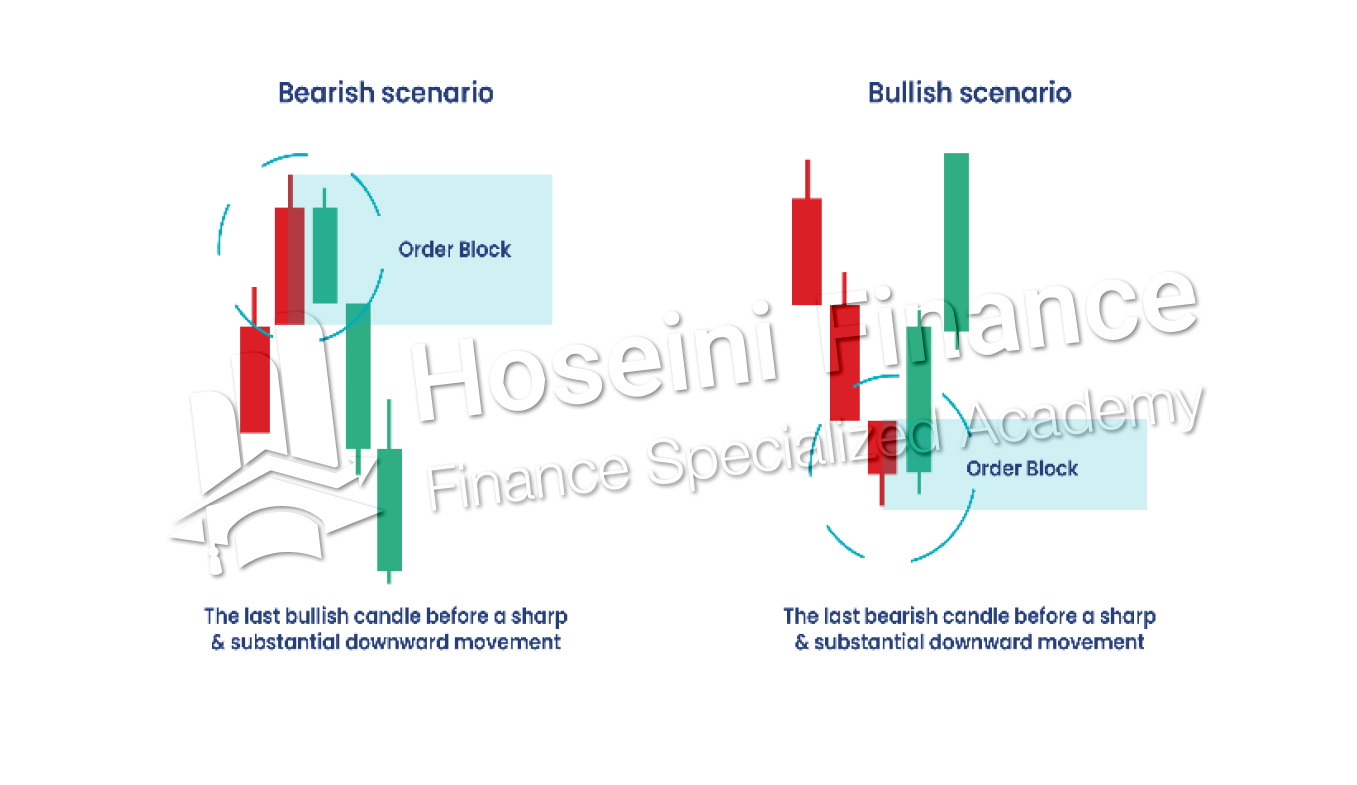 Bearish scenario

Order Block

The last bullish candle before a sharp & substantial downward movement

Bullish scenario

Order Block

The last bearish candle before a sharp & substantial downward movement

Hoseini Finance
Finance Specialized Academy